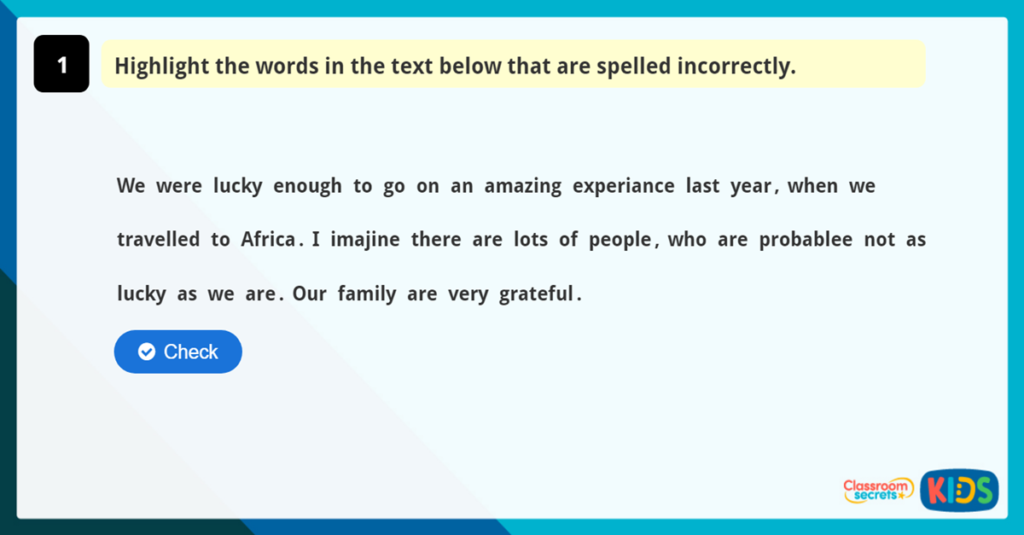 1

Highlight the words in the text below that are spelled incorrectly.

We were lucky enough to go on an amazing experiance last year, when we travelled to Africa. I imajine there are lots of people, who are probablee not as lucky as we are. Our family are very grateful.

Check

Classroom secrets KIDS